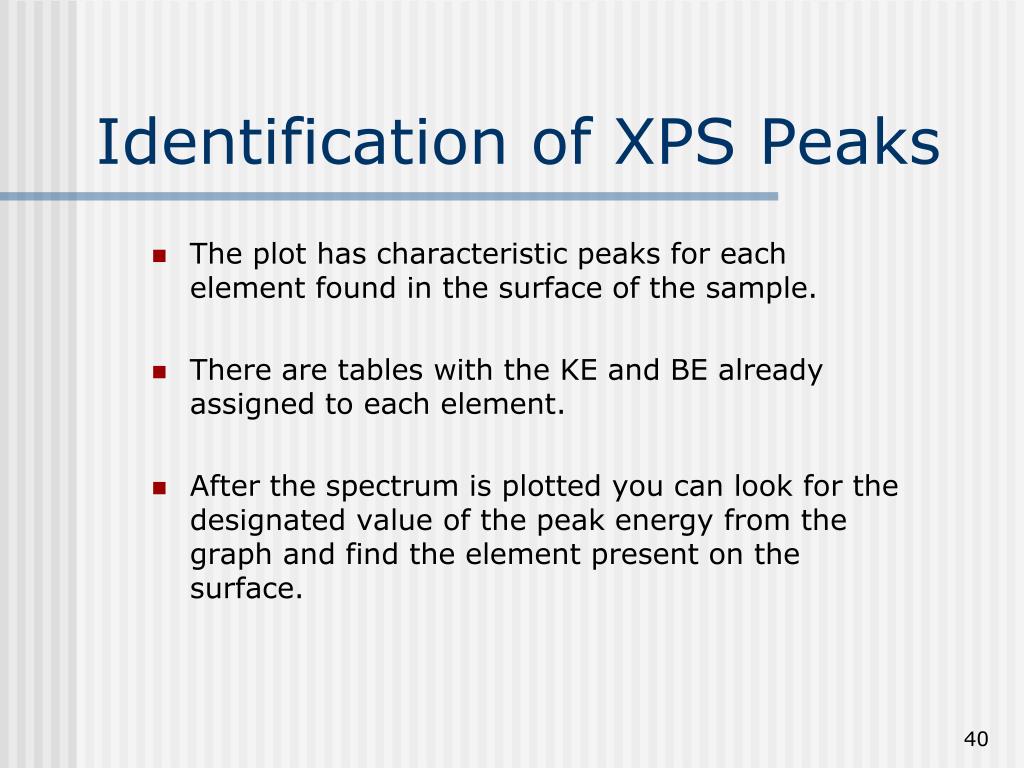 Identification of XPS Peaks

- The plot has characteristic peaks for each element found in the surface of the sample.

- There are tables with the KE and BE already assigned to each element.

- After the spectrum is plotted you can look for the designated value of the peak energy from the graph and find the element present on the surface.

40